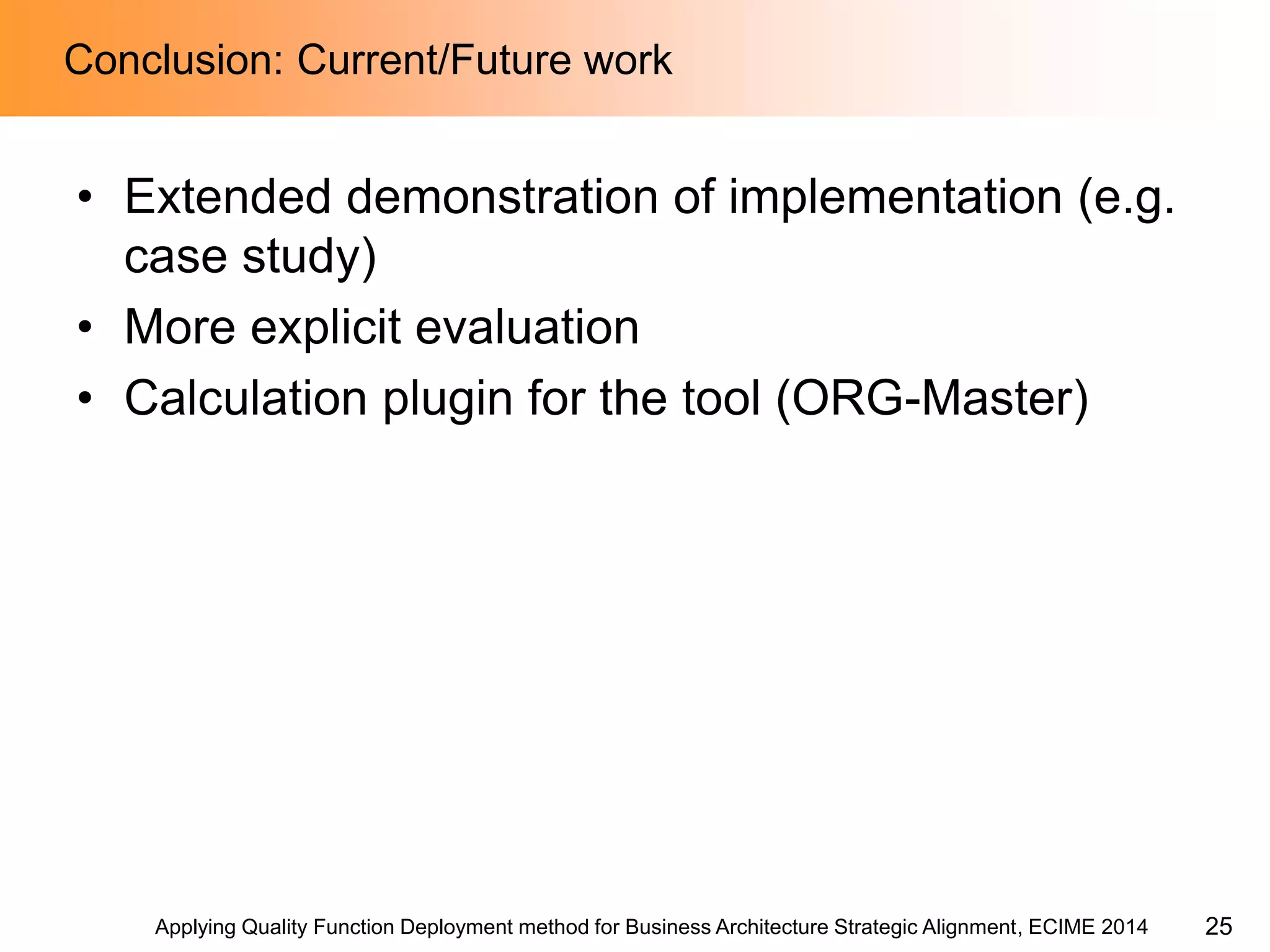 Conclusion: Current/Future work

• Extended demonstration of implementation (e.g. case study)
• More explicit evaluation
• Calculation plugin for the tool (ORG-Master)

Applying Quality Function Deployment method for Business Architecture Strategic Alignment, ECIME 2014 25